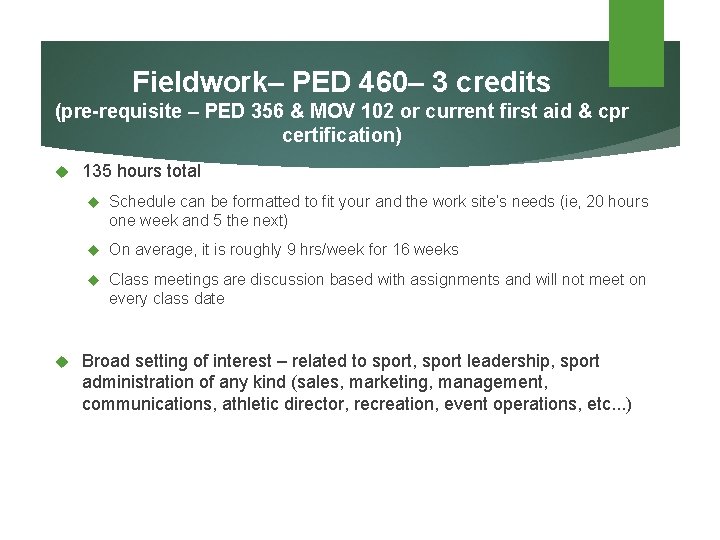 Fieldwork– PED 460– 3 credits
(pre-requisite – PED 356 & MOV 102 or current first aid & cpr certification)

135 hours total

Schedule can be formatted to fit your and the work site's needs (ie, 20 hours one week and 5 the next)

On average, it is roughly 9 hrs/week for 16 weeks

Class meetings are discussion based with assignments and will not meet on every class date

Broad setting of interest – related to sport, sport leadership, sport administration of any kind (sales, marketing, management, communications, athletic director, recreation, event operations, etc...)